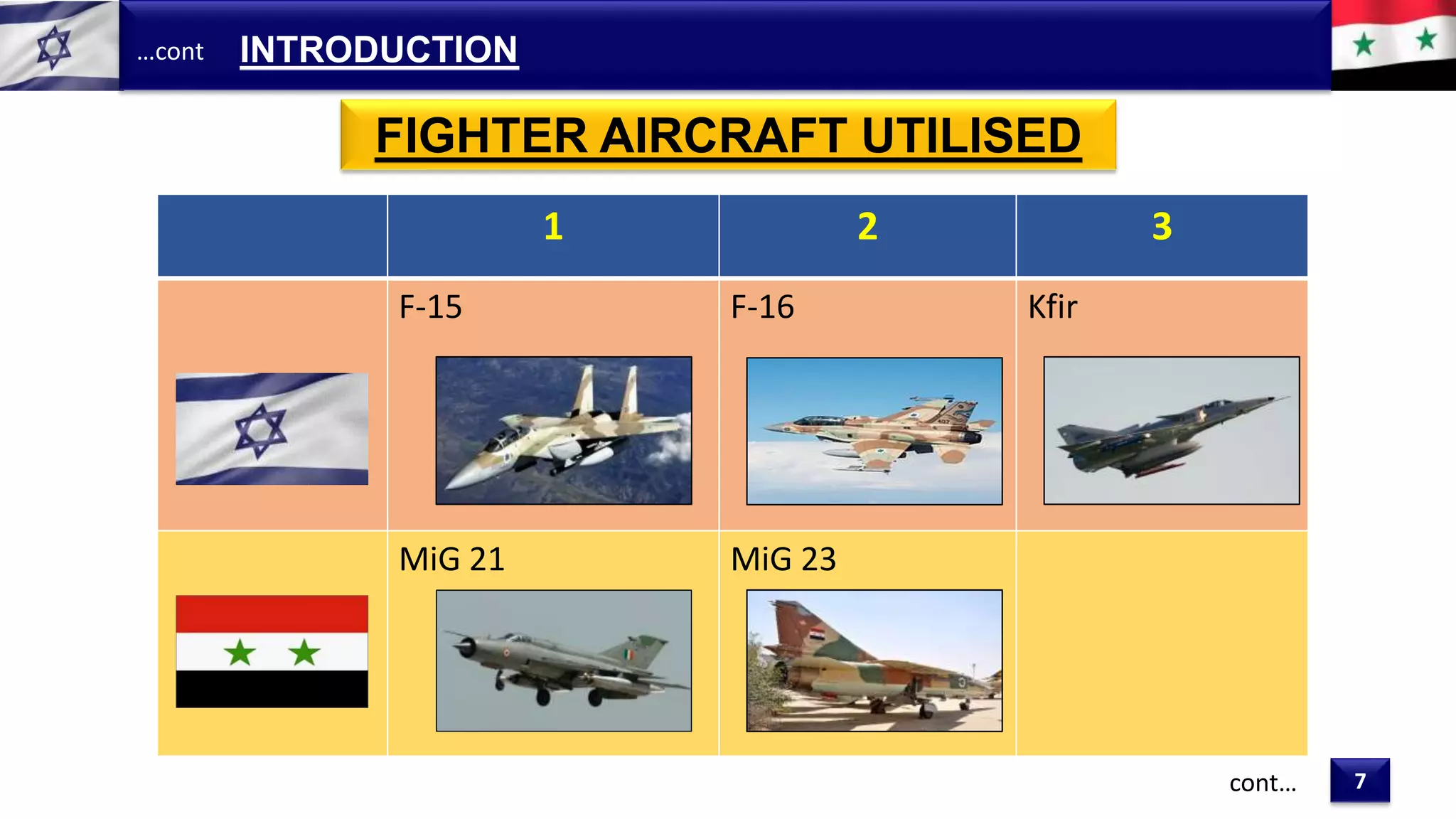 ...cont INTRODUCTION

FIGHTER AIRCRAFT UTILISED

| | 1 | 2 | 3 |
|---|---|---|---|
| | F-15 | F-16 | Kfir |
| | MiG 21 | MiG 23 | |

cont...

7